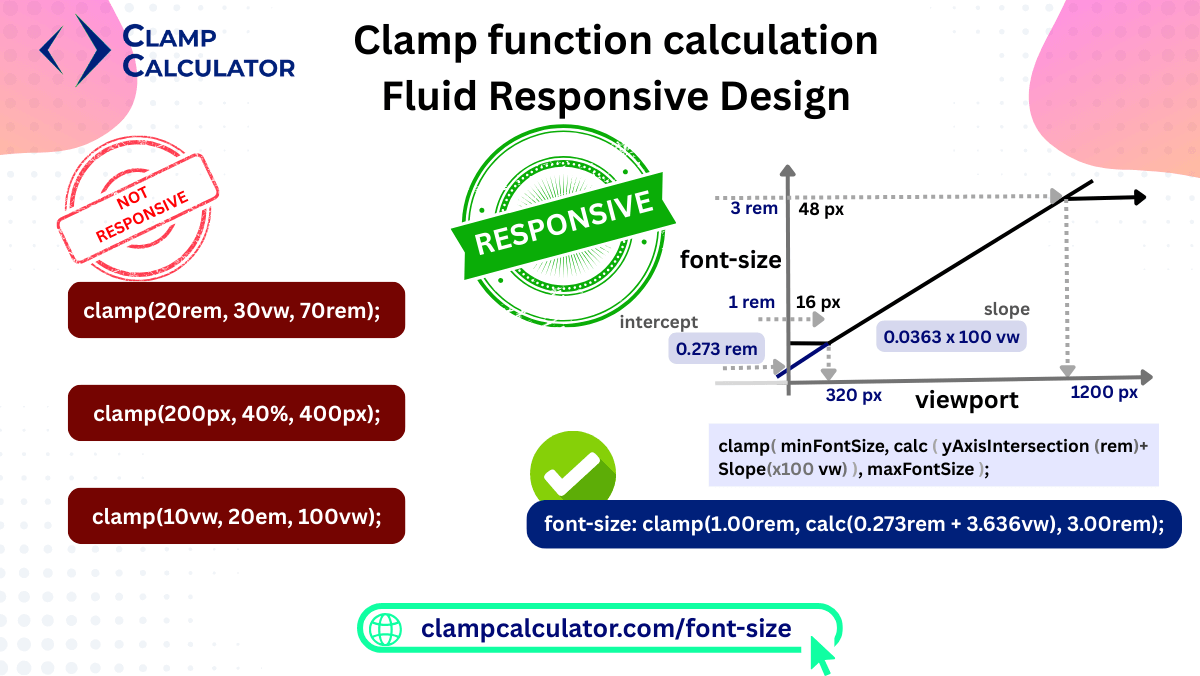 CLAMP CALCULATOR

Clamp function calculation
Fluid Responsive Design

NOT RESPONSIVE

clamp(20rem, 30vw, 70rem);

clamp(200px, 40%, 400px);

clamp(10vw, 20em, 100vw);

RESPONSIVE

3 rem 48 px
font-size
1 rem 16 px
intercept
0.273 rem
slope
0.0363 x 100 vw
320 px
viewport
1200 px

clamp( minFontSize, calc ( yAxisIntersection (rem)+ Slope(x100 vw) ), maxFontSize );

font-size: clamp(1.00rem, calc(0.273rem + 3.636vw), 3.00rem);

clampcalculator.com/font-size